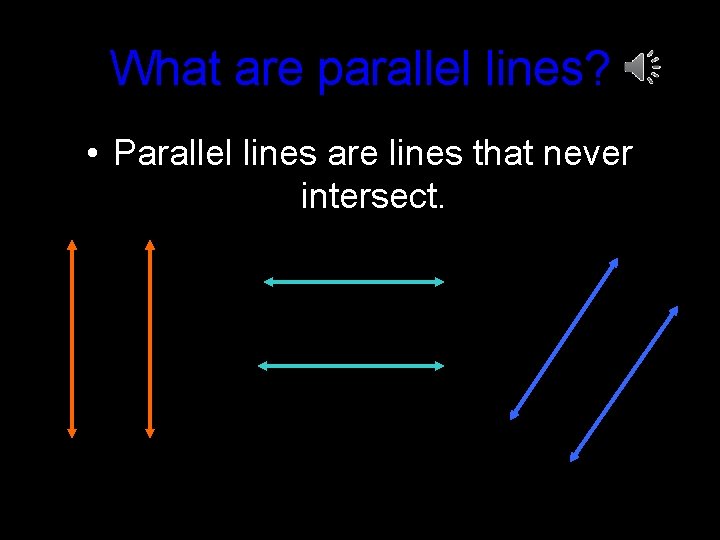 What are parallel lines?

• Parallel lines are lines that never intersect.